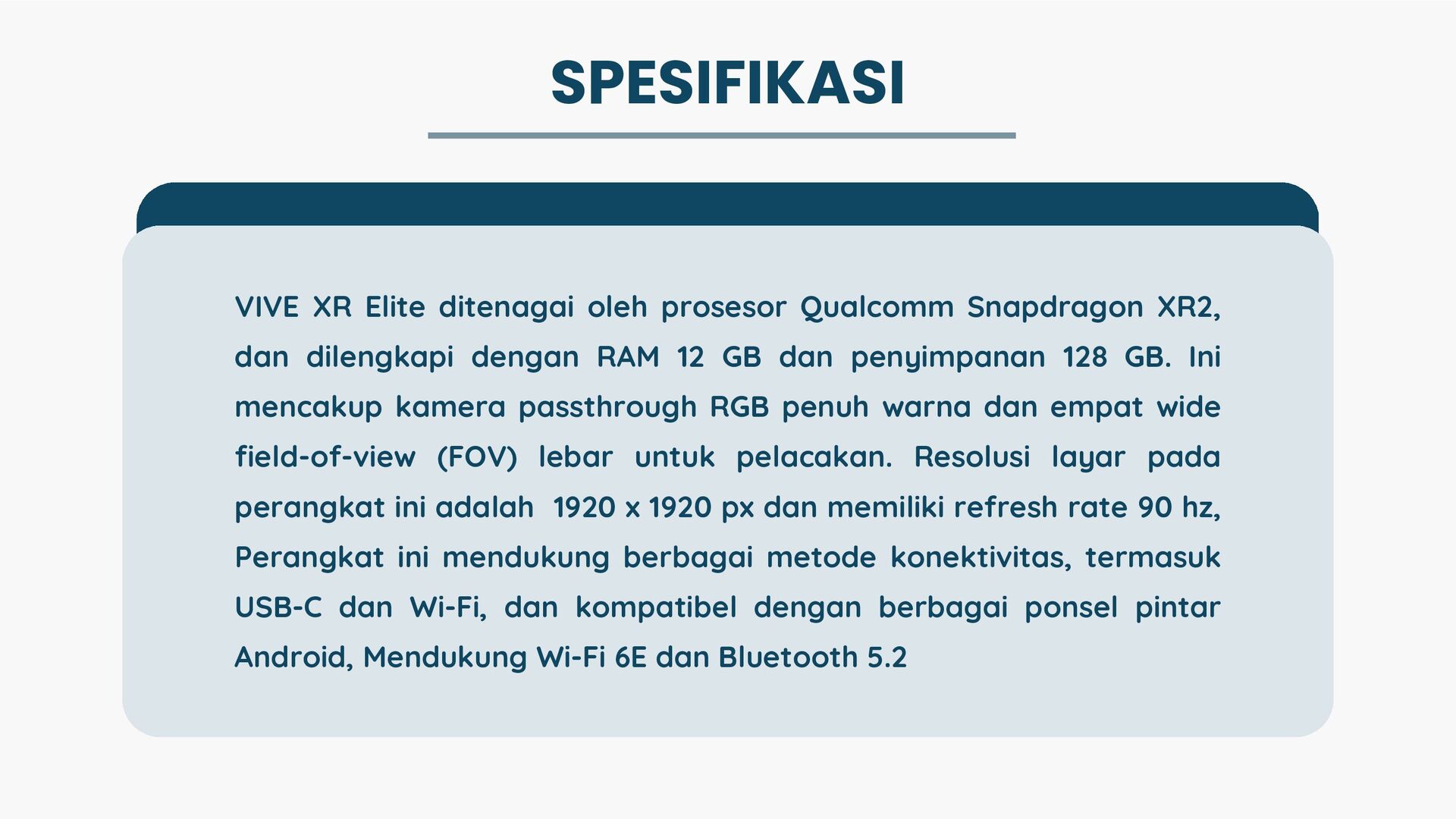 SPESIFIKASI

VIVE XR Elite ditenagai oleh prosesor Qualcomm Snapdragon XR2, dan dilengkapi dengan RAM 12 GB dan penyimpanan 128 GB. Ini mencakup kamera passthrough RGB penuh warna dan empat wide field-of-view (FOV) lebar untuk pelacakan. Resolusi layar pada perangkat ini adalah 1920 x 1920 px dan memiliki refresh rate 90 hz, Perangkat ini mendukung berbagai metode konektivitas, termasuk USB-C dan Wi-Fi, dan kompatibel dengan berbagai ponsel pintar Android, Mendukung Wi-Fi 6E dan Bluetooth 5.2